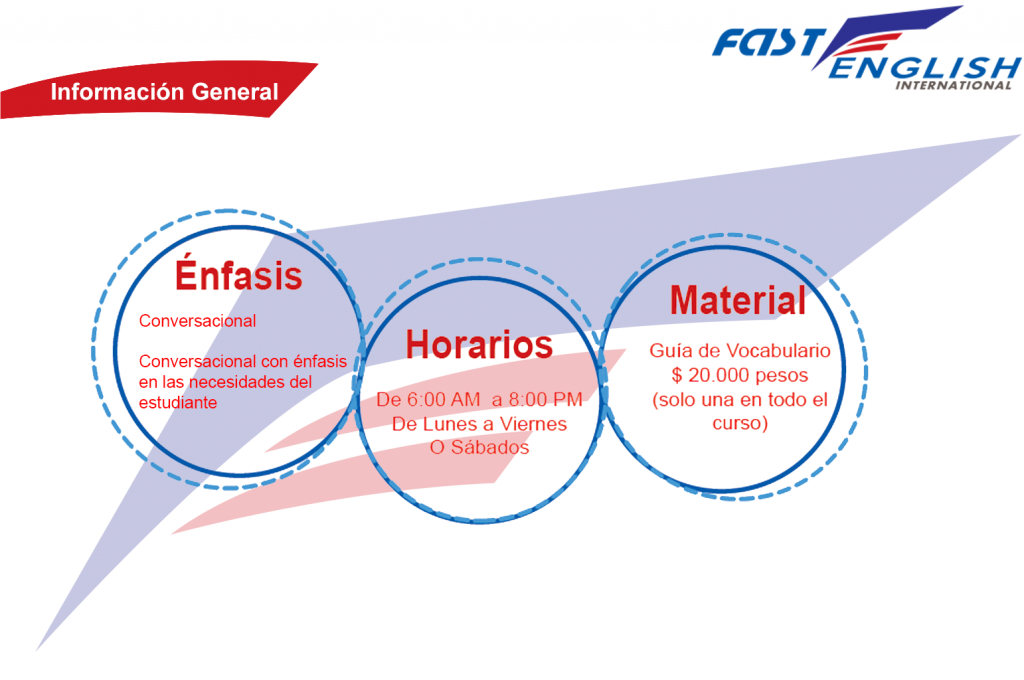 FAST ENGLISH INTERNATIONAL

Información General

Énfasis

Conversacional

Conversacional con énfasis en las necesidades del estudiante

Horarios

De 6:00 AM a 8:00 PM
De Lunes a Viernes
O Sábados

Material

Guía de Vocabulario
$ 20.000 pesos
(solo una en todo el curso)